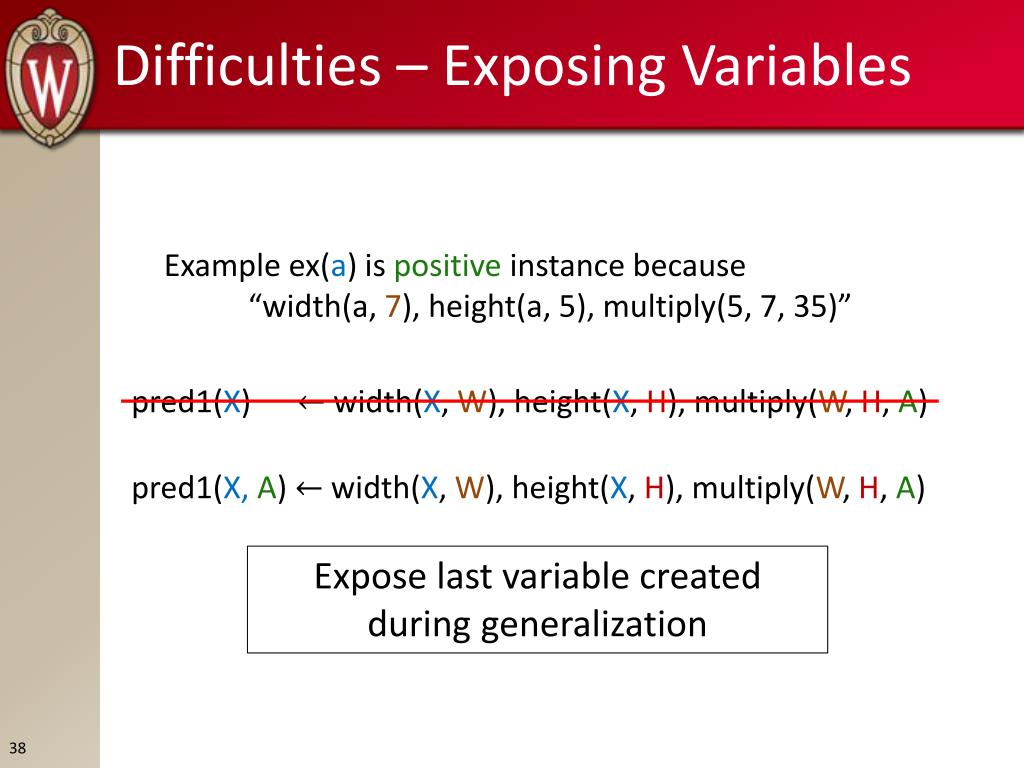 W

Difficulties – Exposing Variables

Example ex(a) is positive instance because
“width(a, 7), height(a, 5), multiply(5, 7, 35)”

pred1(X) ← width(X, W), height(X, H), multiply(W, H, A)

pred1(X, A) ← width(X, W), height(X, H), multiply(W, H, A)

Expose last variable created during generalization

38